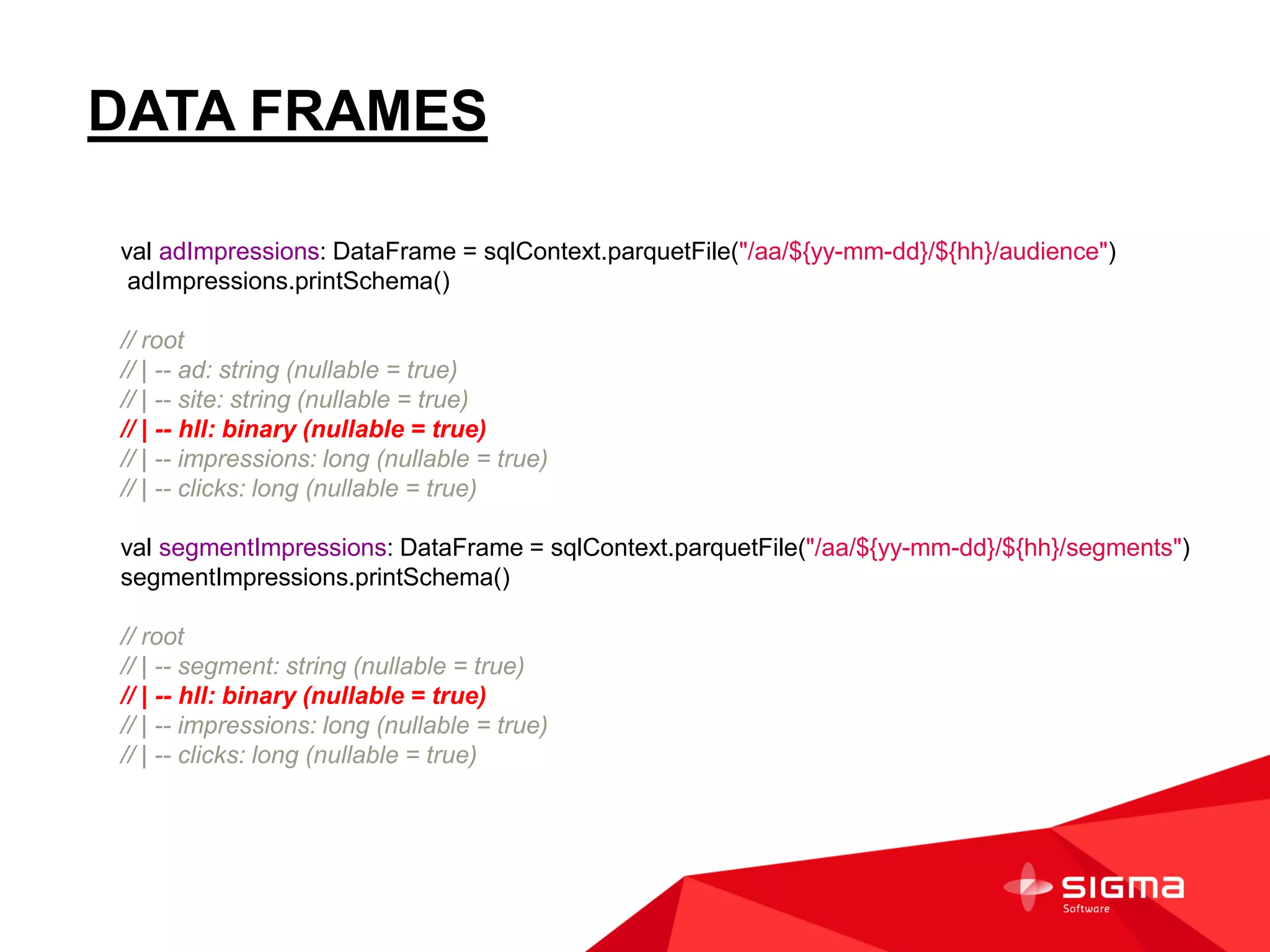 DATA FRAMES

val adImpressions: DataFrame = sqlContext.parquetFile("/aa/${yy-mm-dd}/${hh}/audience")
adImpressions.printSchema()

// root
// | -- ad: string (nullable = true)
// | -- site: string (nullable = true)
// | -- hll: binary (nullable = true)
// | -- impressions: long (nullable = true)
// | -- clicks: long (nullable = true)

val segmentImpressions: DataFrame = sqlContext.parquetFile("/aa/${yy-mm-dd}/${hh}/segments")
segmentImpressions.printSchema()

// root
// | -- segment: string (nullable = true)
// | -- hll: binary (nullable = true)
// | -- impressions: long (nullable = true)
// | -- clicks: long (nullable = true)

SIGMA
Software